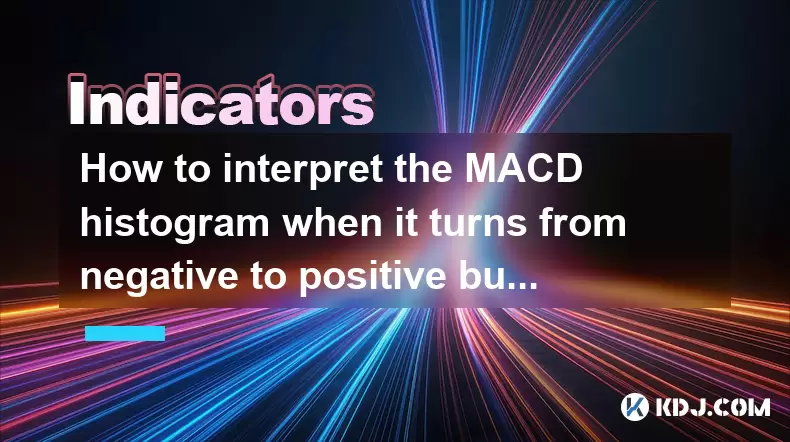 Indicators

How to interpret the MACD histogram when it turns from negative to positive bu...

KDJ.COM